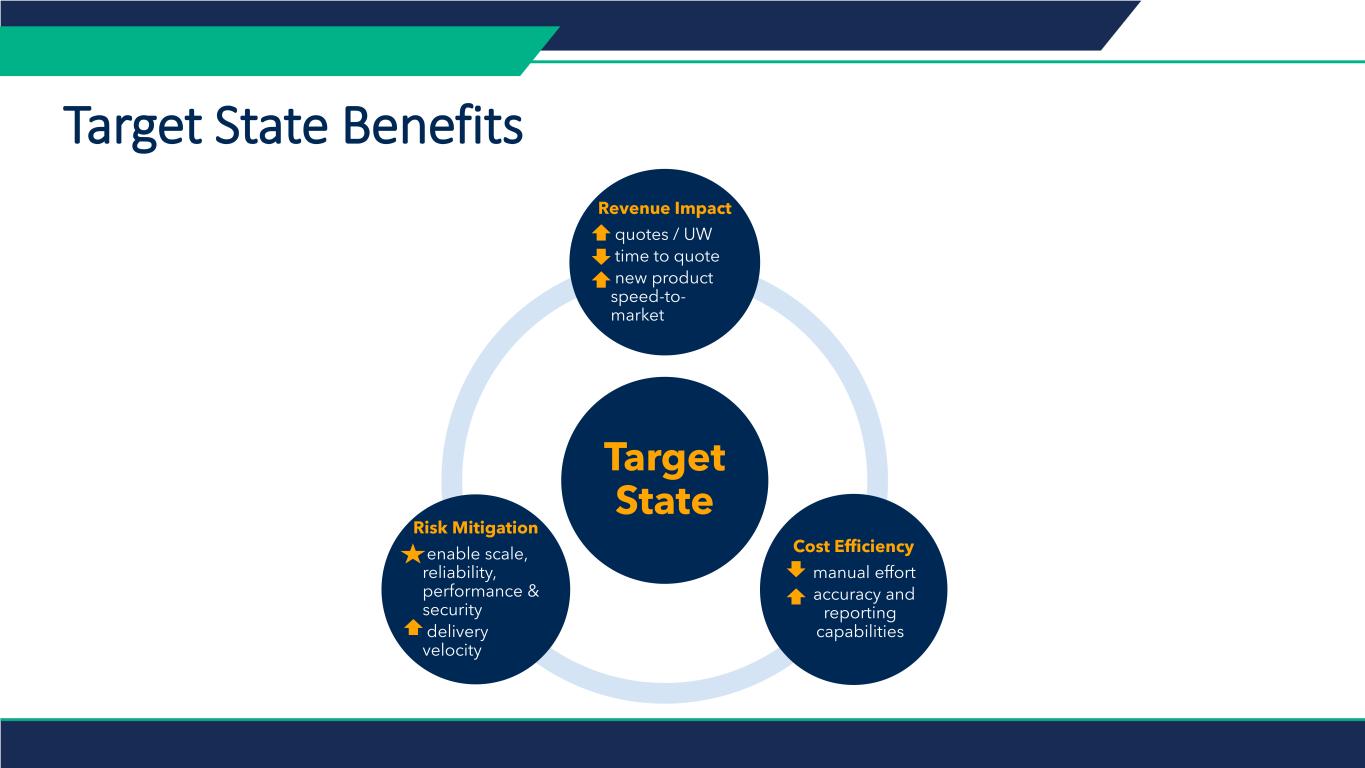 Target State Benefits

Revenue Impact
quotes / UW
time to quote
new product speed-to-market

Target State

Risk Mitigation
enable scale, reliability, performance & security
delivery velocity

Cost Efficiency
manual effort
accuracy and reporting capabilities